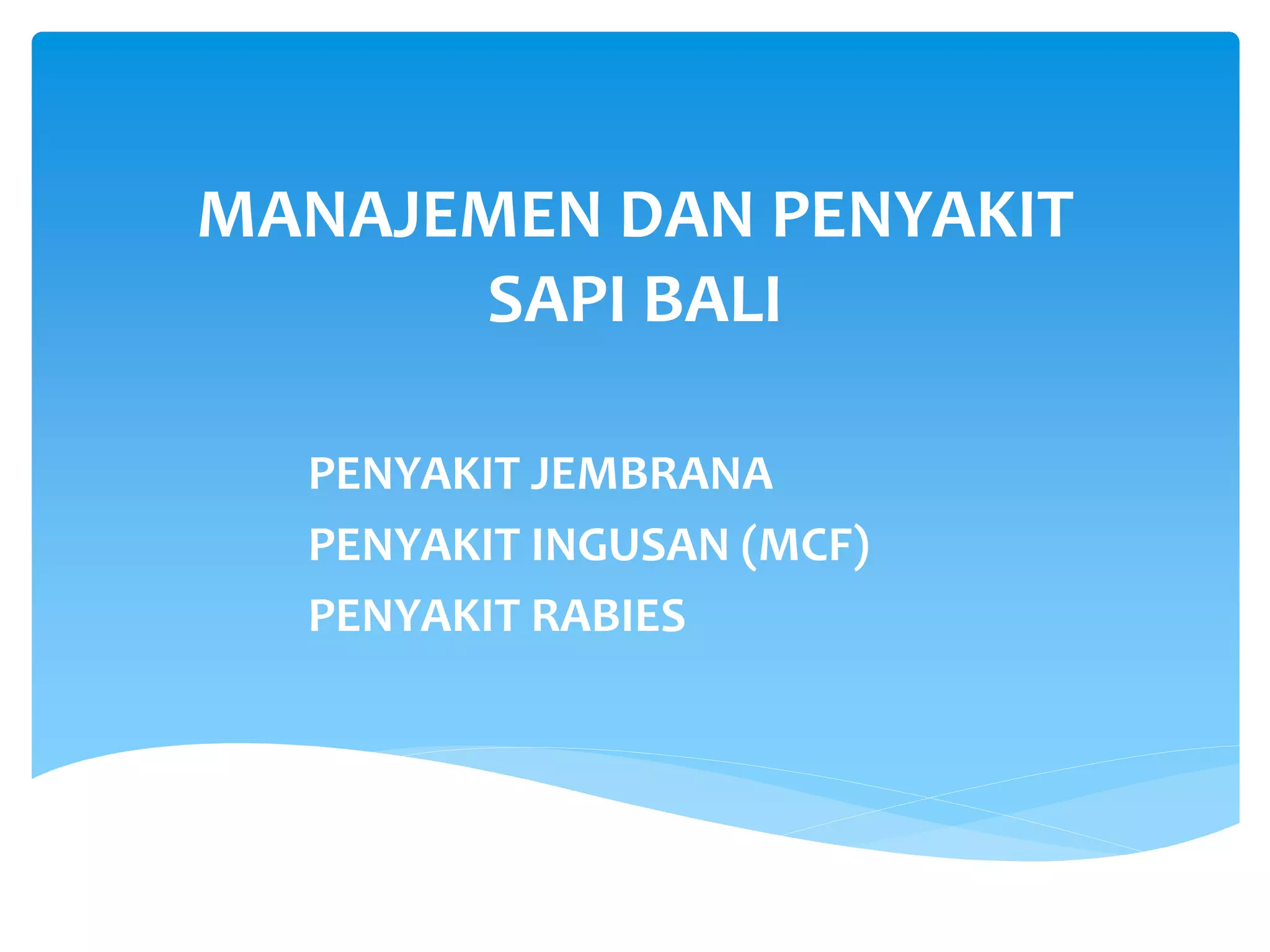 MANAJEMEN DAN PENYAKIT SAPI BALI

PENYAKIT JEMBRANA
PENYAKIT INGUSAN (MCF)
PENYAKIT RABIES